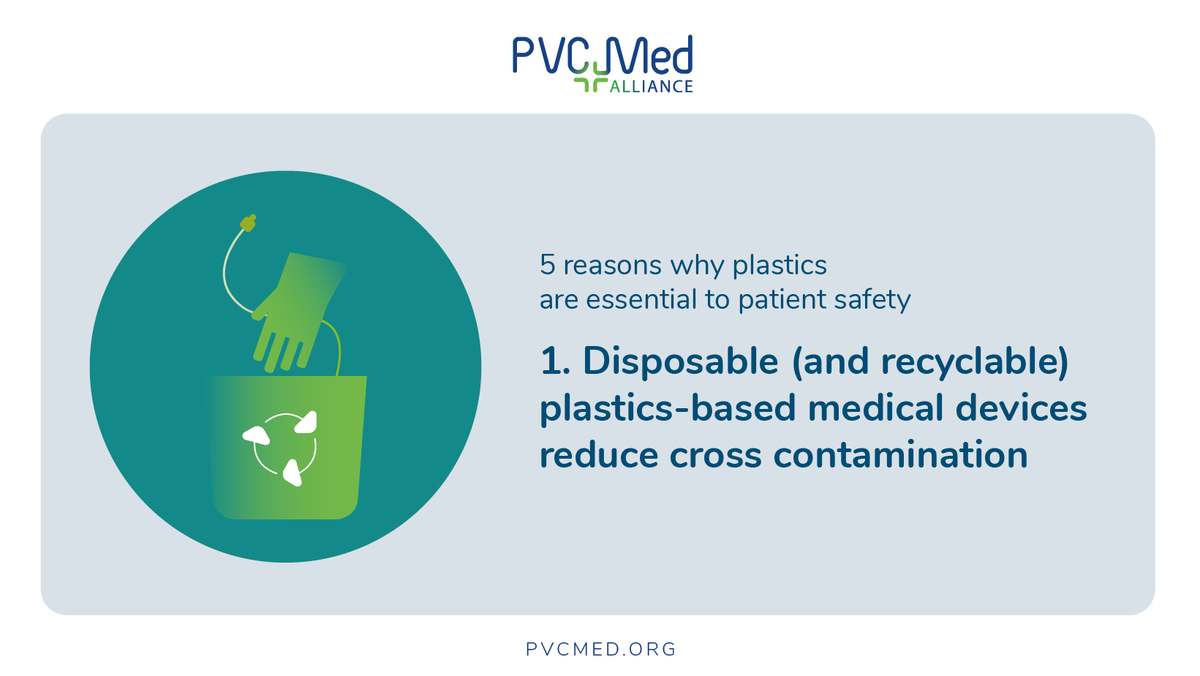 PVCMed ALLIANCE

5 reasons why plastics are essential to patient safety

1. Disposable (and recyclable) plastics-based medical devices reduce cross contamination

PVCMED.ORG